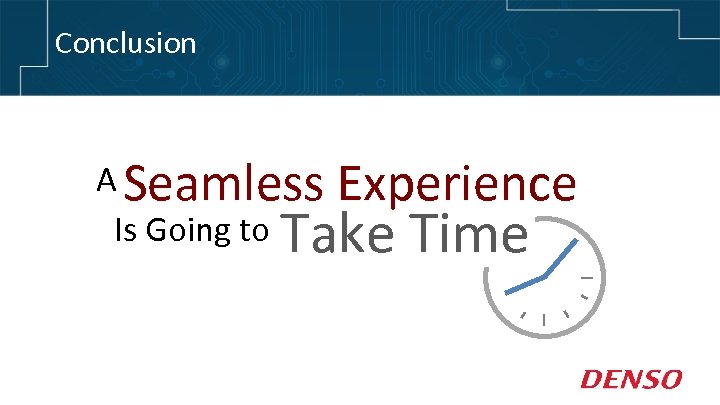 Conclusion

A Seamless Experience
Is Going to Take Time

DENSO